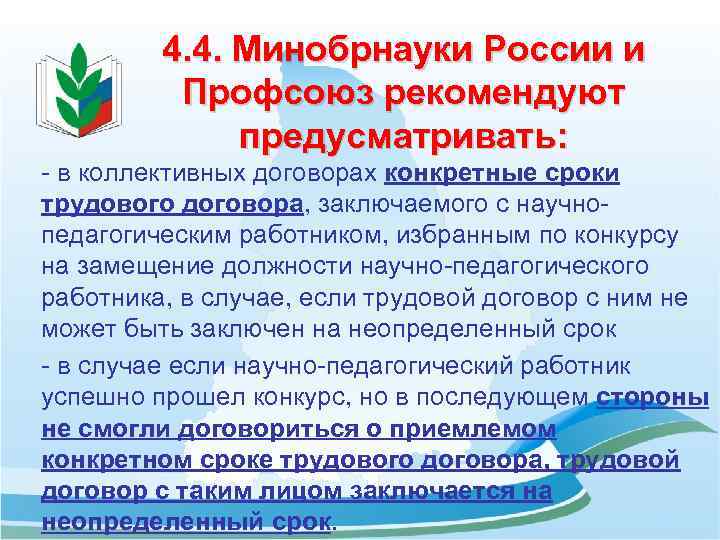 4.4. Минобрнауки России и Профсоюз рекомендуют предусматривать:

- в коллективных договорах конкретные сроки трудового договора, заключаемого с научно-педагогическим работником, избранным по конкурсу на замещение должности научно-педагогического работника, в случае, если трудовой договор с ним не может быть заключен на неопределенный срок

- в случае если научно-педагогический работник успешно прошел конкурс, но в последующем стороны не смогли договориться о приемлемом конкретном сроке трудового договора, трудовой договор с таким лицом заключается на неопределенный срок.